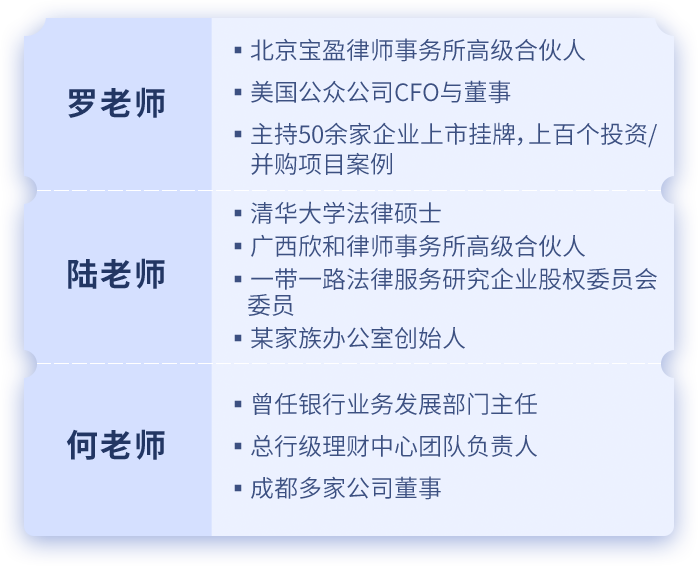 罗老师

▪ 北京宝盈律师事务所高级合伙人
▪ 美国公众公司CFO与董事
▪ 主持50余家企业上市挂牌，上百个投资/并购项目案例

陆老师

▪ 清华大学法律硕士
▪ 广西欣和律师事务所高级合伙人
▪ 一带一路法律服务研究企业股权委员会委员
▪ 某家族办公室创始人

何老师

▪ 曾任银行业务发展部门主任
▪ 总行级理财中心团队负责人
▪ 成都多家公司董事